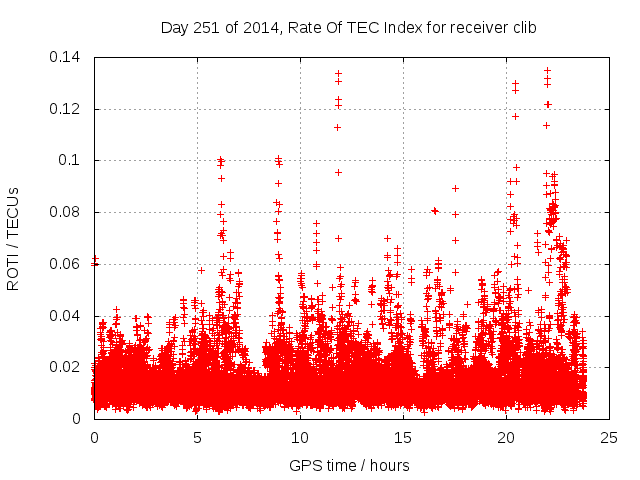 Day 251 of 2014, Rate Of TEC Index for receiver clib

ROTI / TECUs

0.14
0.12
0.1
0.08
0.06
0.04
0.02
0

0
5
10
15
20
25

GPS time / hours